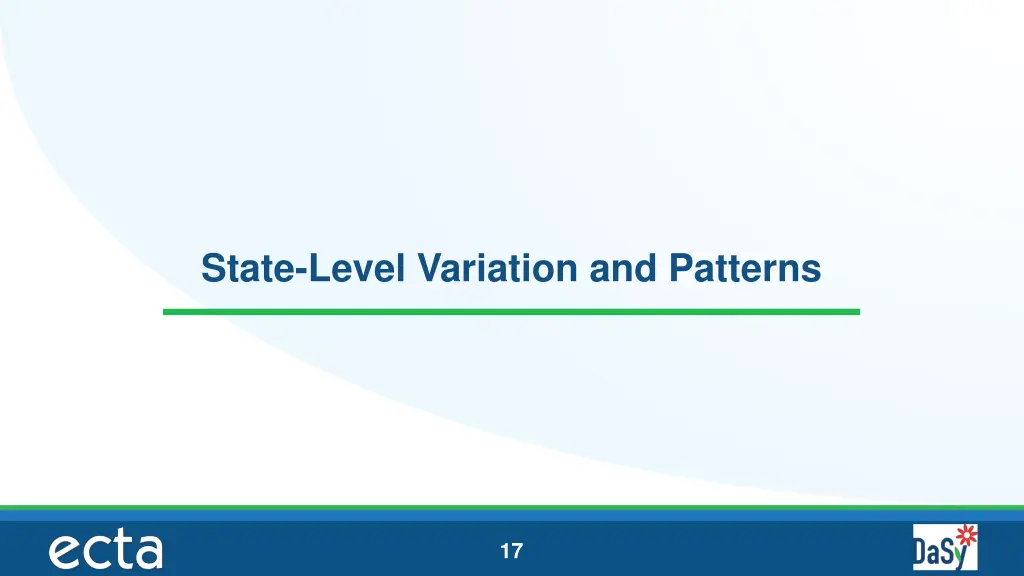 State-Level Variation and Patterns

ecta

17

DaSy